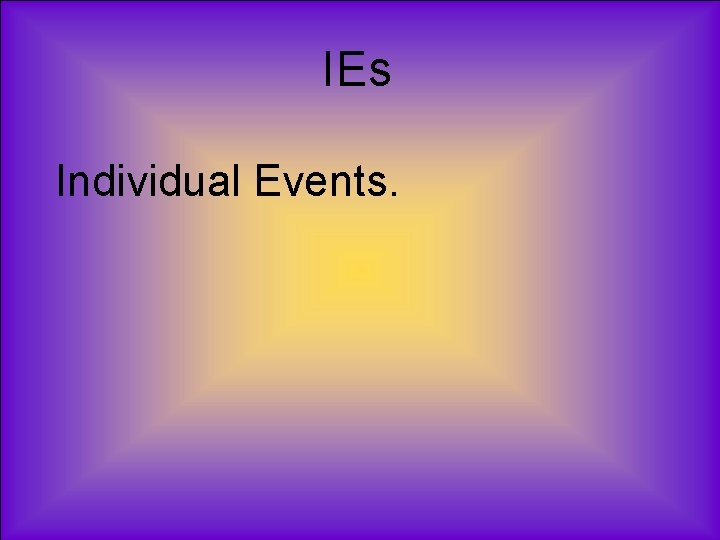 IEs

Individual Events.